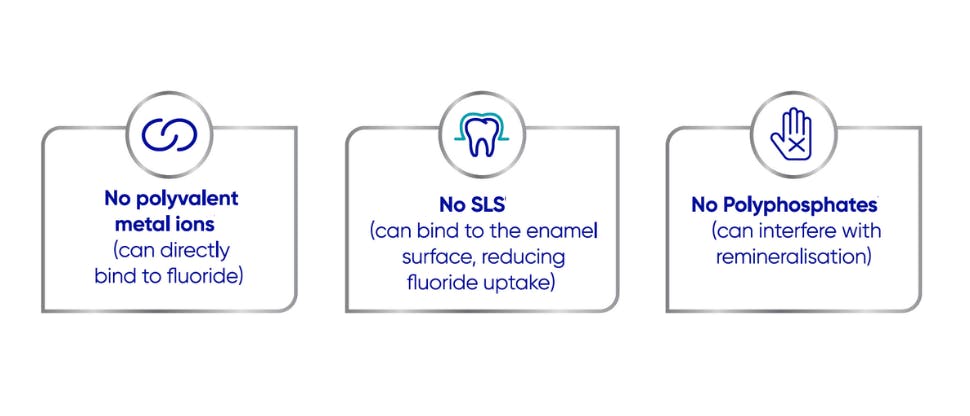 No polyvalent metal ions (can directly bind to fluoride)

No SLS (can bind to the enamel surface, reducing fluoride uptake)

No Polyphosphates (can interfere with remineralisation)